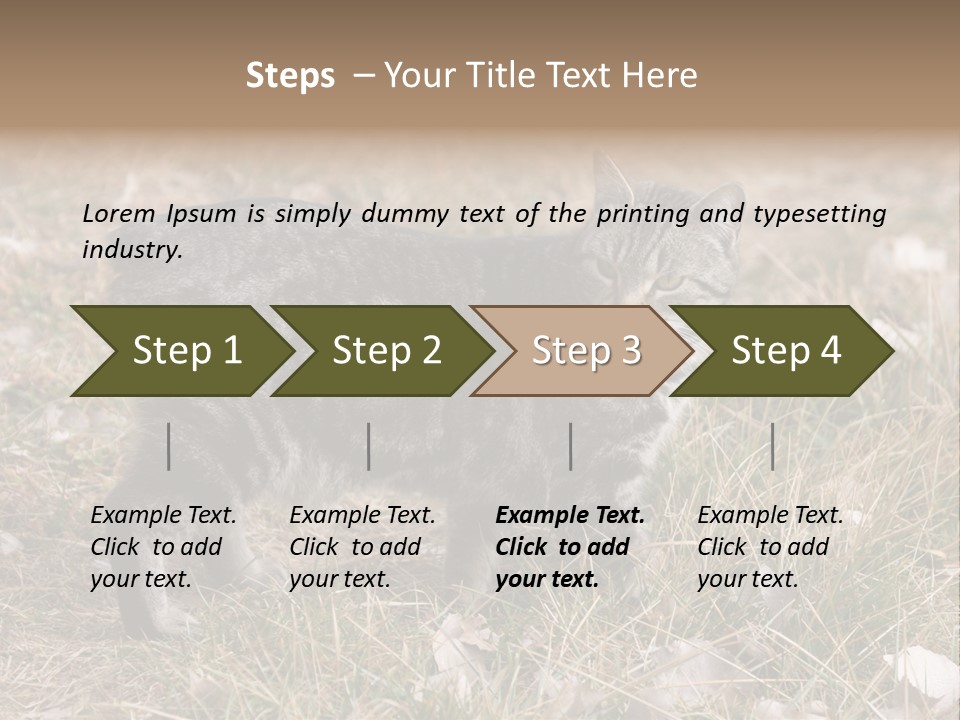 Steps – Your Title Text Here

Lorem Ipsum is simply dummy text of the printing and typesetting industry.

Step 1

Step 2

Step 3

Step 4

Example Text. Click to add your text.

Example Text. Click to add your text.

Example Text. Click to add your text.

Example Text. Click to add your text.